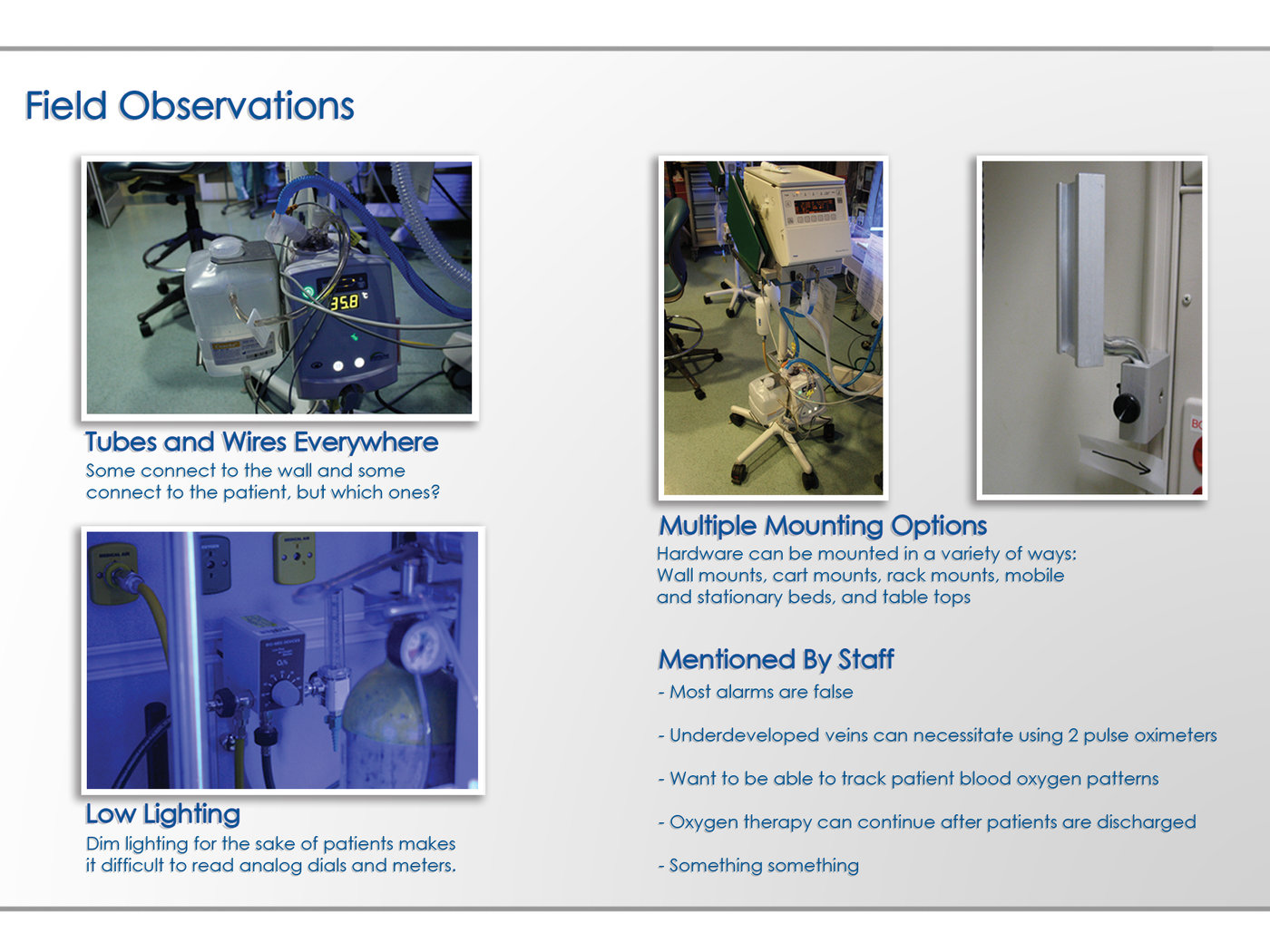 Field Observations

35.8

Tubes and Wires Everywhere
Some connect to the wall and some connect to the patient, but which ones?

Low Lighting
Dim lighting for the sake of patients makes it difficult to read analog dials and meters.

Multiple Mounting Options
Hardware can be mounted in a variety of ways: Wall mounts, cart mounts, rack mounts, mobile and stationary beds, and table tops

Mentioned By Staff
- Most alarms are false

- Underdeveloped veins can necessitate using 2 pulse oximeters

- Want to be able to track patient blood oxygen patterns

- Oxygen therapy can continue after patients are discharged

- Something something